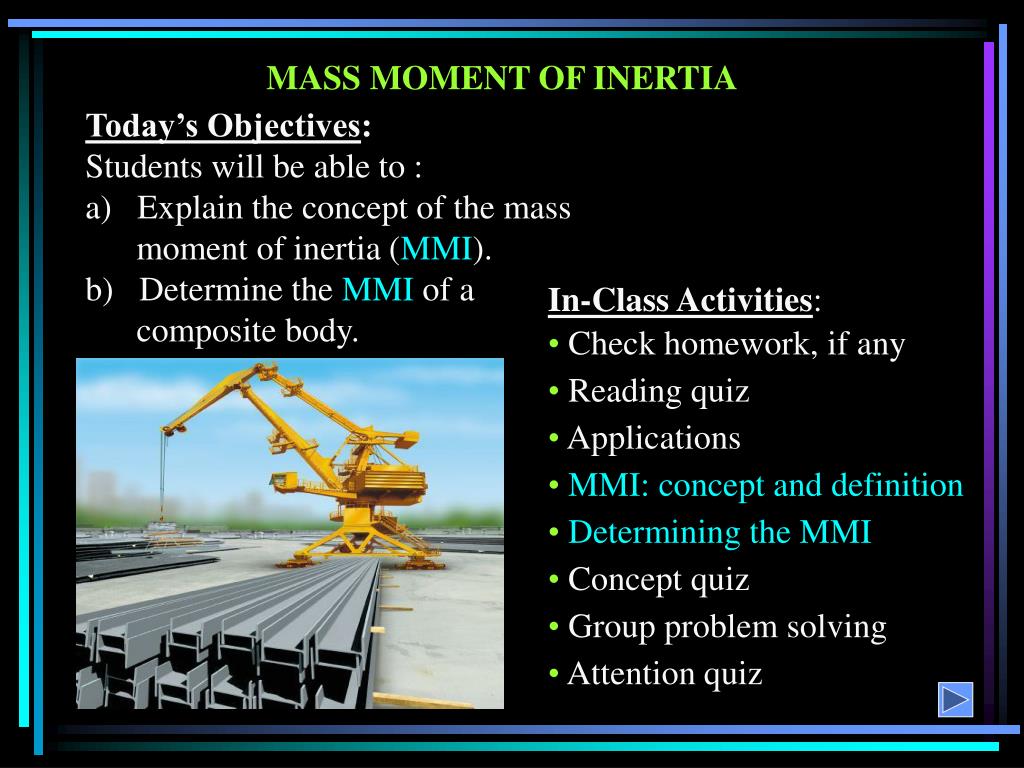 MASS MOMENT OF INERTIA

Today's Objectives:
Students will be able to :
a) Explain the concept of the mass moment of inertia (MMI).
b) Determine the MMI of a composite body.

In-Class Activities:
• Check homework, if any
• Reading quiz
• Applications
• MMI: concept and definition
• Determining the MMI
• Concept quiz
• Group problem solving
• Attention quiz